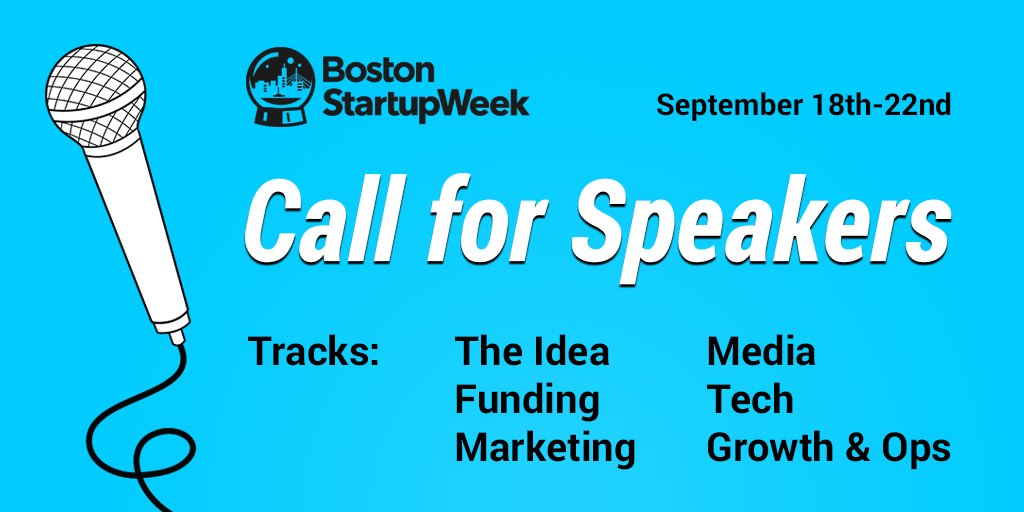 Boston StartupWeek

September 18th-22nd

Call for Speakers

Tracks:

The Idea
Funding
Marketing

Media
Tech
Growth & Ops